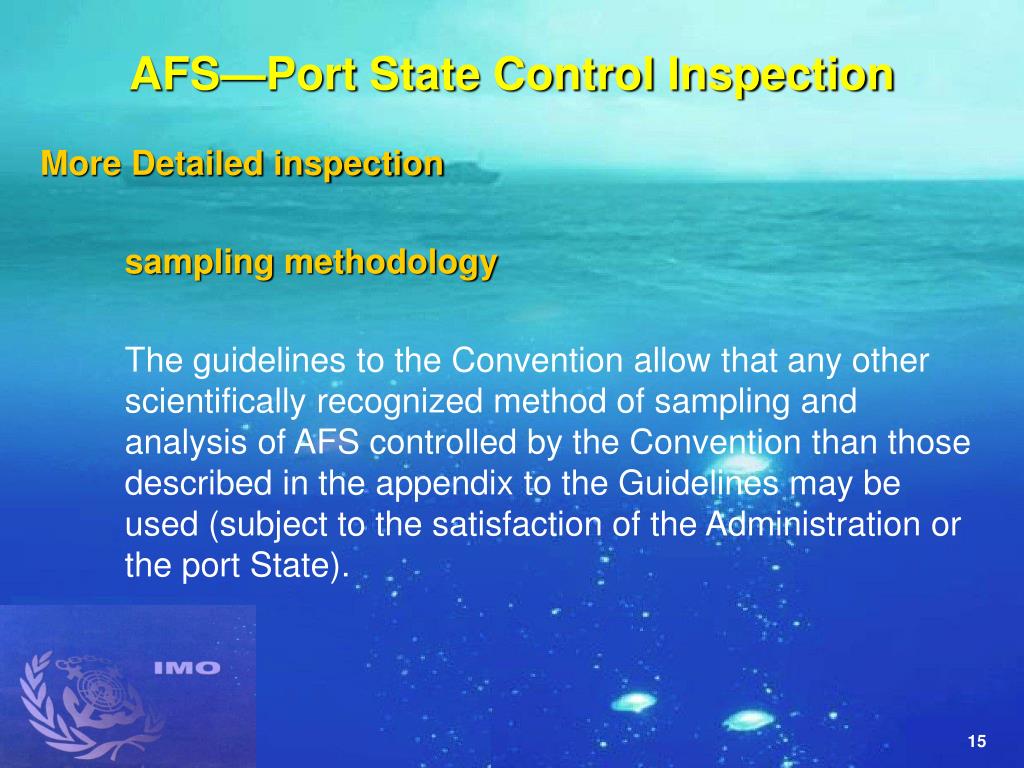 AFS—Port State Control Inspection

More Detailed inspection

sampling methodology

The guidelines to the Convention allow that any other scientifically recognized method of sampling and analysis of AFS controlled by the Convention than those described in the appendix to the Guidelines may be used (subject to the satisfaction of the Administration or the port State).

IMO

15